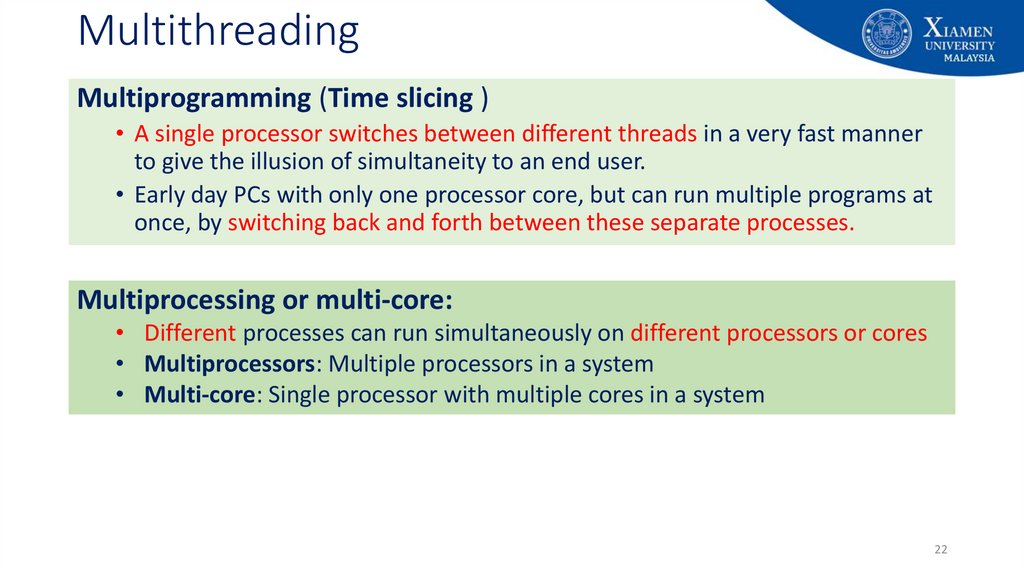 Multithreading

XIAMEN UNIVERSITY MALAYSIA

Multiprogramming (Time slicing )

• A single processor switches between different threads in a very fast manner to give the illusion of simultaneity to an end user.
• Early day PCs with only one processor core, but can run multiple programs at once, by switching back and forth between these separate processes.

Multiprocessing or multi-core:

• Different processes can run simultaneously on different processors or cores
• Multiprocessors: Multiple processors in a system
• Multi-core: Single processor with multiple cores in a system

22